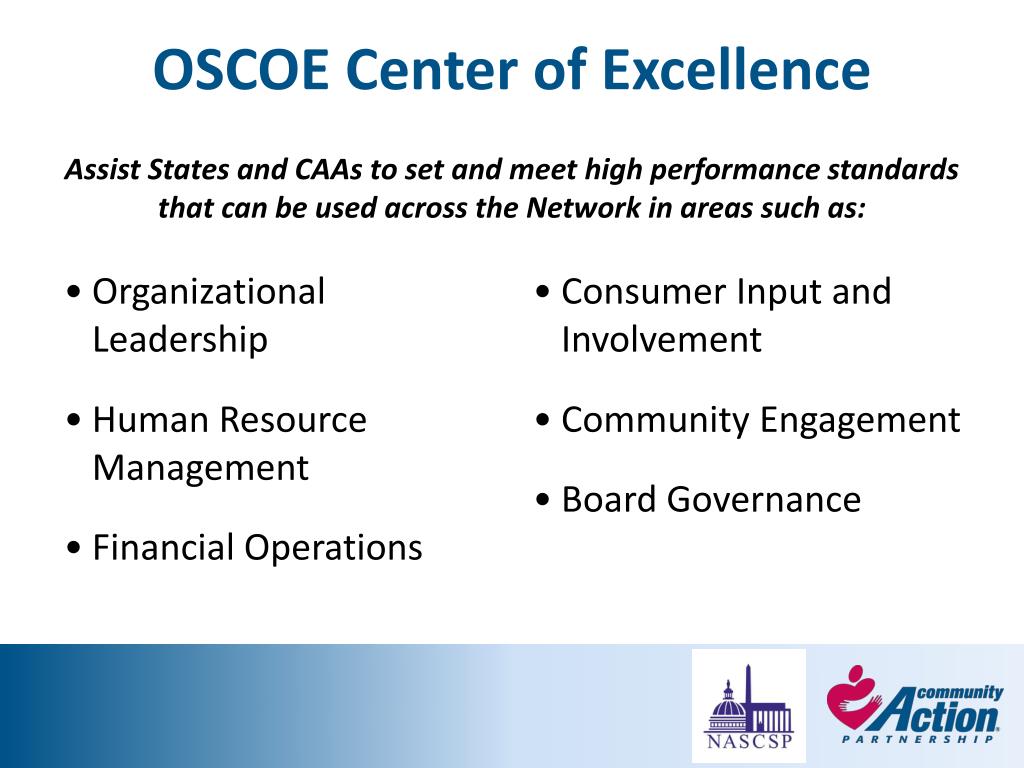 OSCOE Center of Excellence

Assist States and CAAs to set and meet high performance standards that can be used across the Network in areas such as:

• Organizational Leadership

• Human Resource Management

• Financial Operations

• Consumer Input and Involvement

• Community Engagement

• Board Governance

NASCSP

community Action PARTNERSHIP